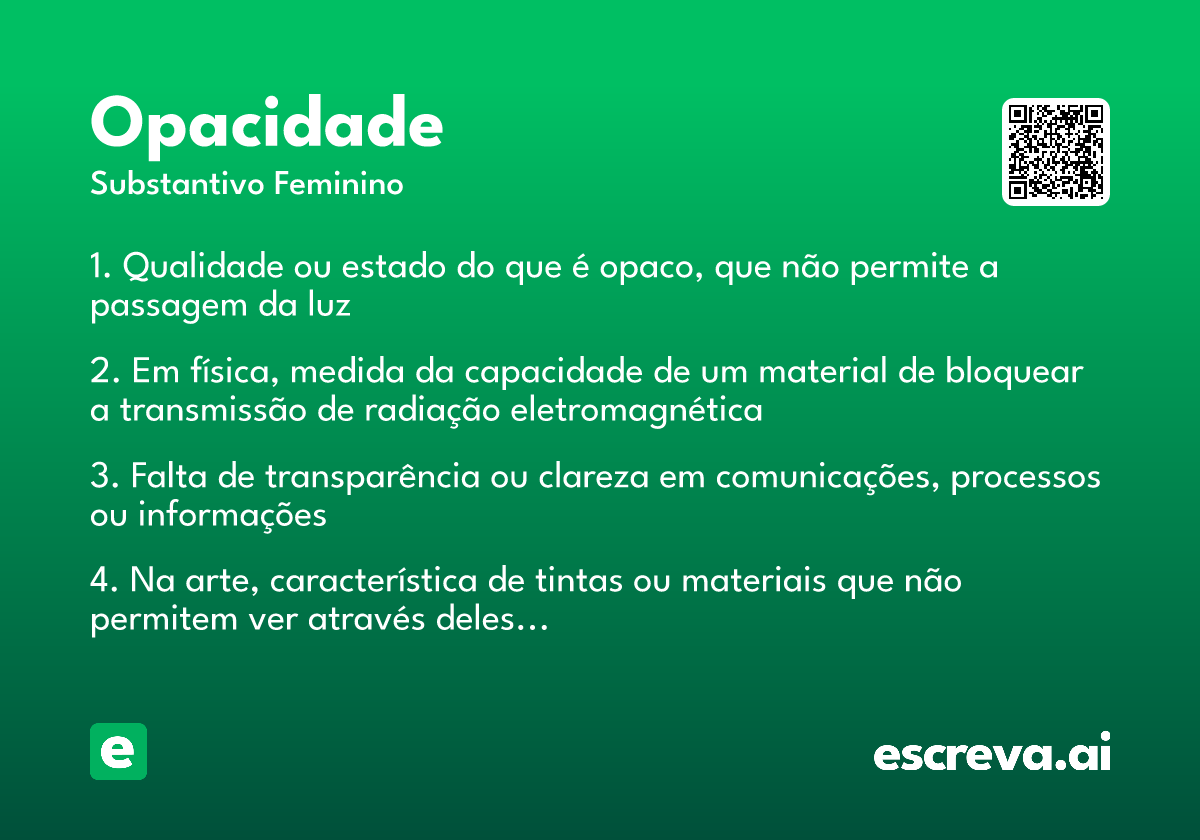 Opacidade

Substantivo Feminino

1. Qualidade ou estado do que é opaco, que não permite a passagem da luz

2. Em física, medida da capacidade de um material de bloquear a transmissão de radiação eletromagnética

3. Falta de transparência ou clareza em comunicações, processos ou informações

4. Na arte, característica de tintas ou materiais que não permitem ver através deles...

e

escreva.ai